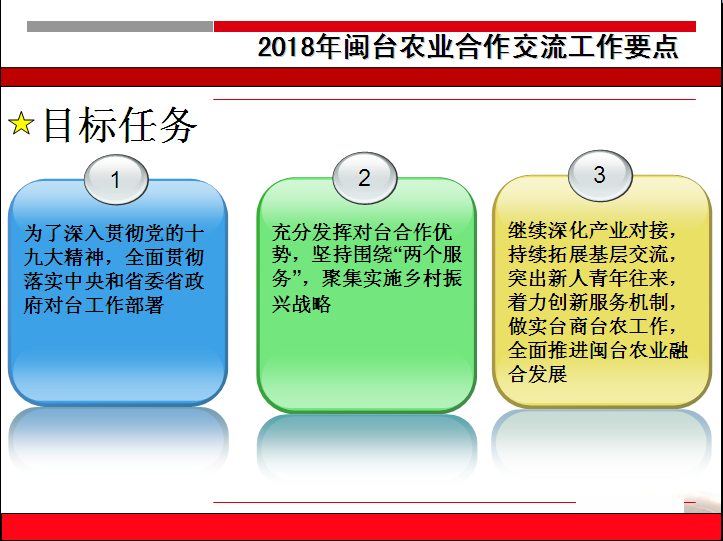 2018年闽台农业合作交流工作要点

目标任务

1

为了深入贯彻党的十九大精神，全面贯彻落实中央和省委省政府对台工作部署

2

充分发挥对台合作优势，坚持围绕“两个服务”，聚集实施乡村振兴战略

3

继续深化产业对接，持续拓展基层交流，突出新人青年往来，着力创新服务机制，做实台商台农工作，全面推进闽台农业融合发展